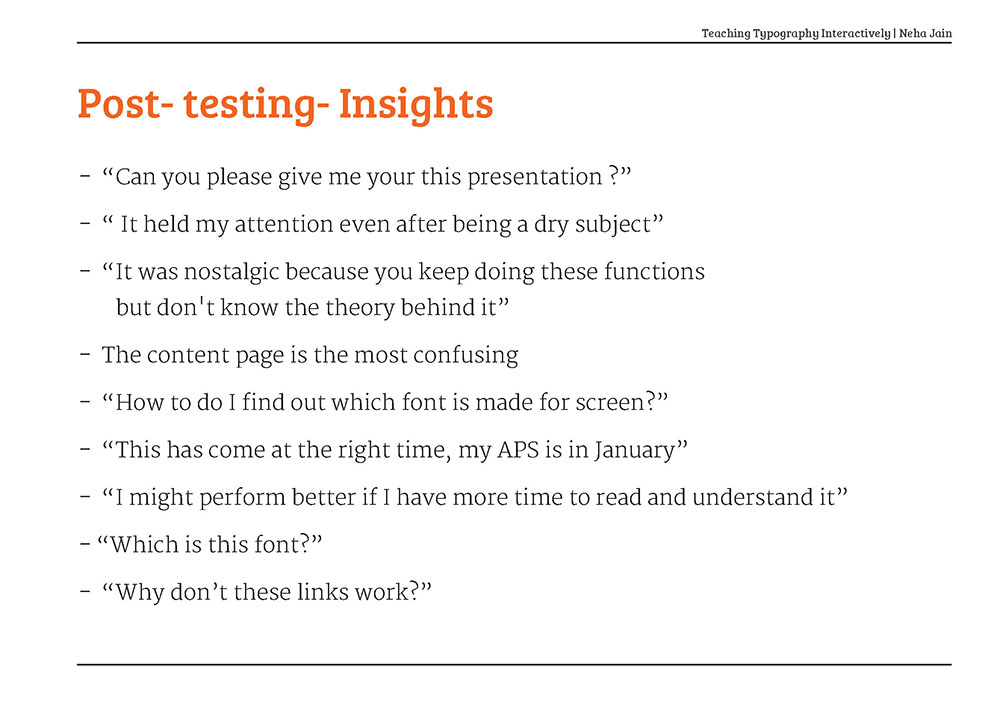 Teaching Typography Interactively | Neha Jain

Post- testing- Insights

- “Can you please give me your this presentation ?”
- “ It held my attention even after being a dry subject”
- “It was nostalgic because you keep doing these functions but don't know the theory behind it”
- The content page is the most confusing
- “How to do I find out which font is made for screen?”
- “This has come at the right time, my APS is in January”
- “I might perform better if I have more time to read and understand it”
- “Which is this font?”
- “Why don’t these links work?”